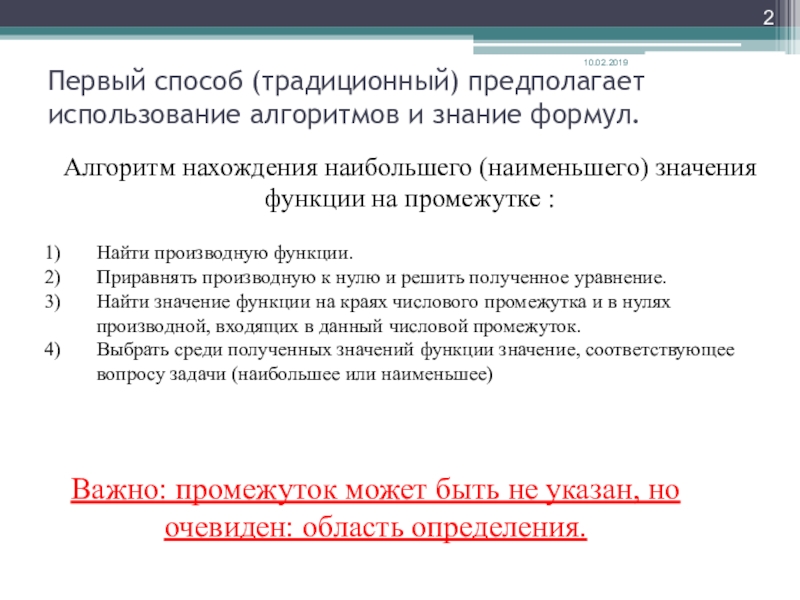 2

10.02.2019

Первый способ (традиционный) предполагает использование алгоритмов и знание формул.

Алгоритм нахождения наибольшего (наименьшего) значения функции на промежутке :

1) Найти производную функции.
2) Приравнять производную к нулю и решить полученное уравнение.
3) Найти значение функции на краях числового промежутка и в нулях производной, входящих в данный числовой промежуток.
4) Выбрать среди полученных значений функции значение, соответствующее вопросу задачи (наибольшее или наименьшее)

Важно: промежуток может быть не указан, но очевиден: область определения.